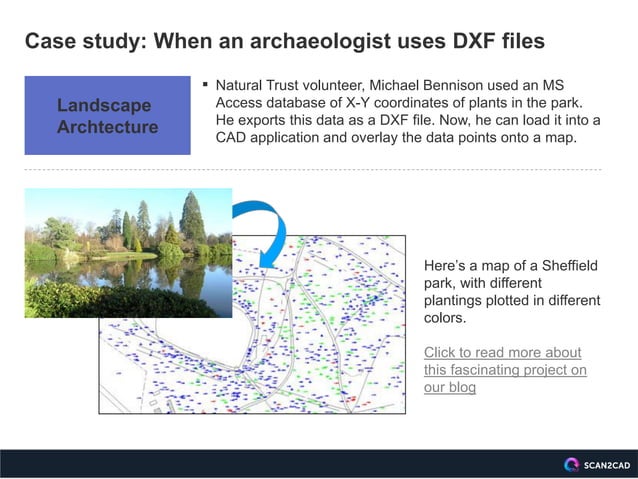 Case study: When an archaeologist uses DXF files

Landscape Archtecture

▪ Natural Trust volunteer, Michael Bennison used an MS Access database of X-Y coordinates of plants in the park. He exports this data as a DXF file. Now, he can load it into a CAD application and overlay the data points onto a map.

Here's a map of a Sheffield park, with different plantings plotted in different colors.

Click to read more about this fascinating project on our blog

SCAN2CAD